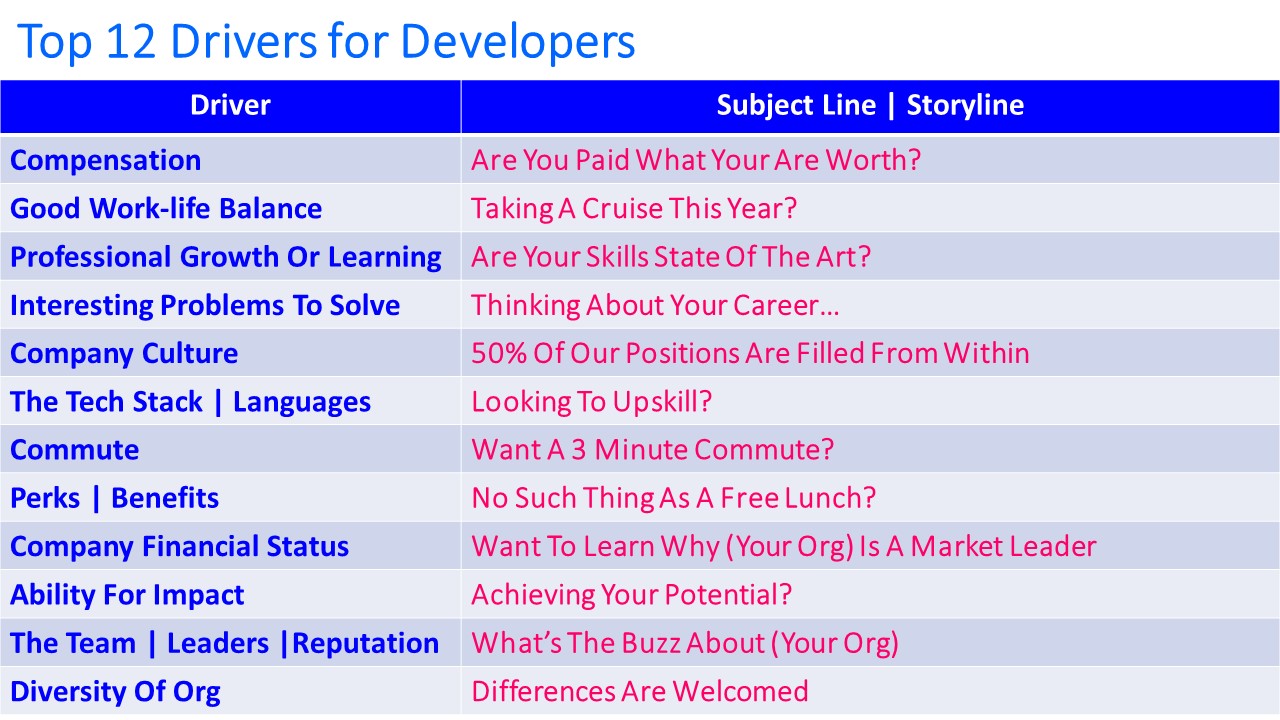 Top 12 Drivers for Developers

| Driver | Subject Line \| Storyline |
|---|---|
| Compensation | Are You Paid What Your Are Worth? |
| Good Work-life Balance | Taking A Cruise This Year? |
| Professional Growth Or Learning | Are Your Skills State Of The Art? |
| Interesting Problems To Solve | Thinking About Your Career… |
| Company Culture | 50% Of Our Positions Are Filled From Within |
| The Tech Stack \| Languages | Looking To Upskill? |
| Commute | Want A 3 Minute Commute? |
| Perks \| Benefits | No Such Thing As A Free Lunch? |
| Company Financial Status | Want To Learn Why (Your Org) Is A Market Leader |
| Ability For Impact | Achieving Your Potential? |
| The Team \| Leaders \|Reputation | What's The Buzz About (Your Org) |
| Diversity Of Org | Differences Are Welcomed |